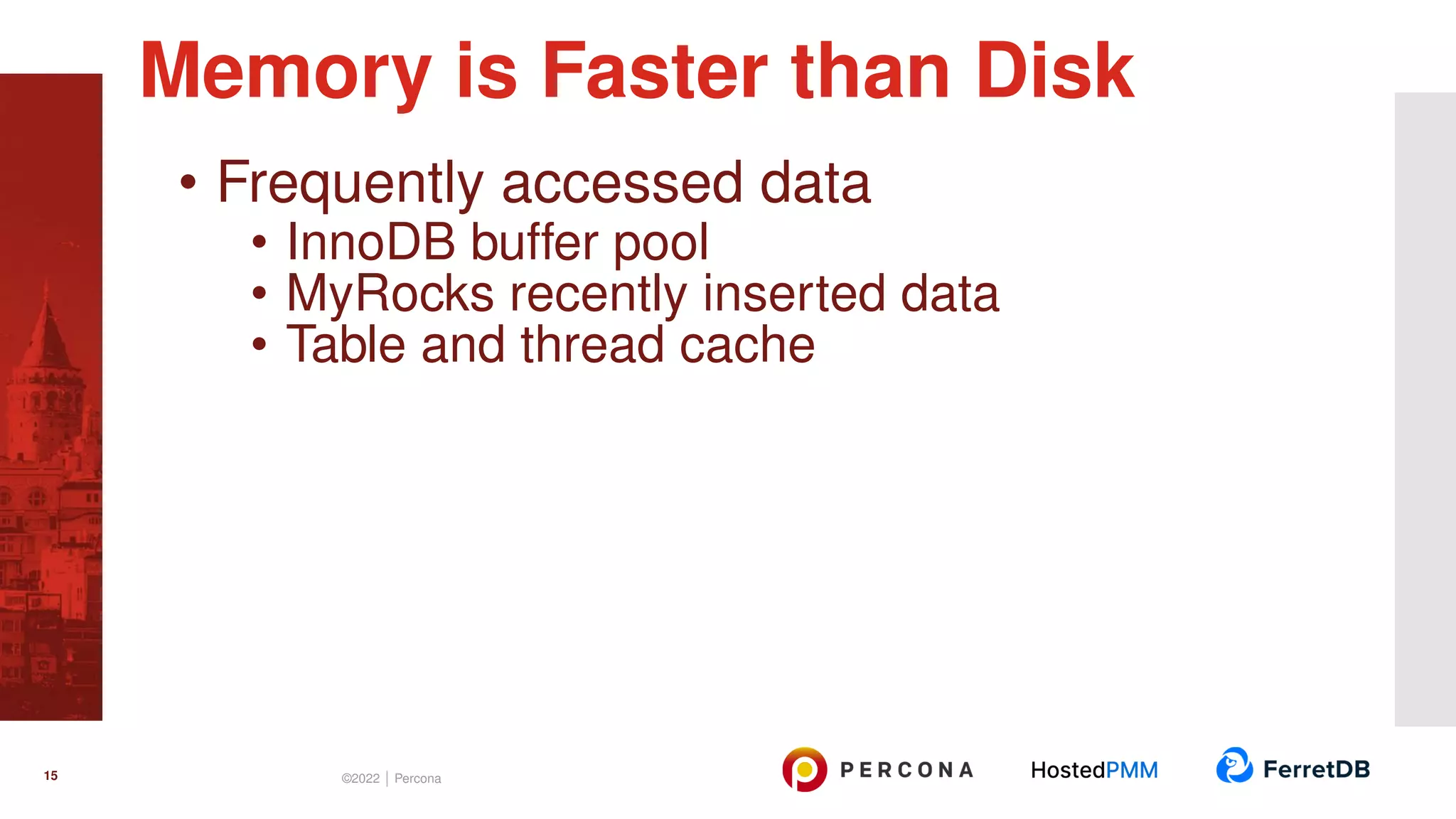 Memory is Faster than Disk

• Frequently accessed data
  • InnoDB buffer pool
  • MyRocks recently inserted data
  • Table and thread cache

15

©2022 | Percona

PERCONA

HostedPMM

FerretDB